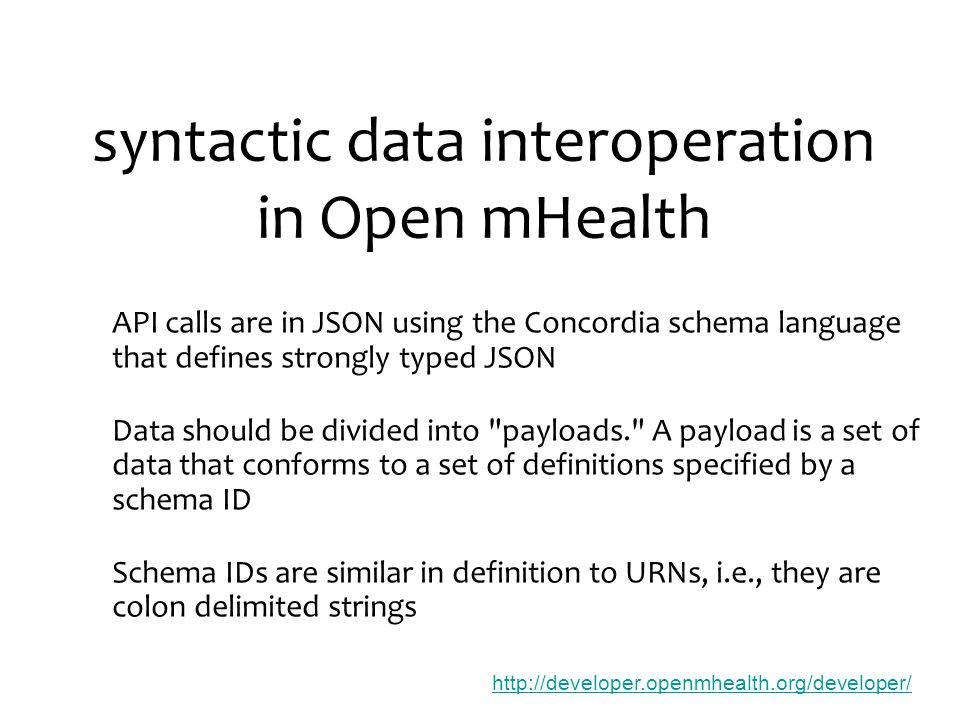 syntactic data interoperation in Open mHealth

API calls are in JSON using the Concordia schema language that defines strongly typed JSON

Data should be divided into "payloads." A payload is a set of data that conforms to a set of definitions specified by a schema ID

Schema IDs are similar in definition to URNs, i.e., they are colon delimited strings

http://developer.openmhealth.org/developer/